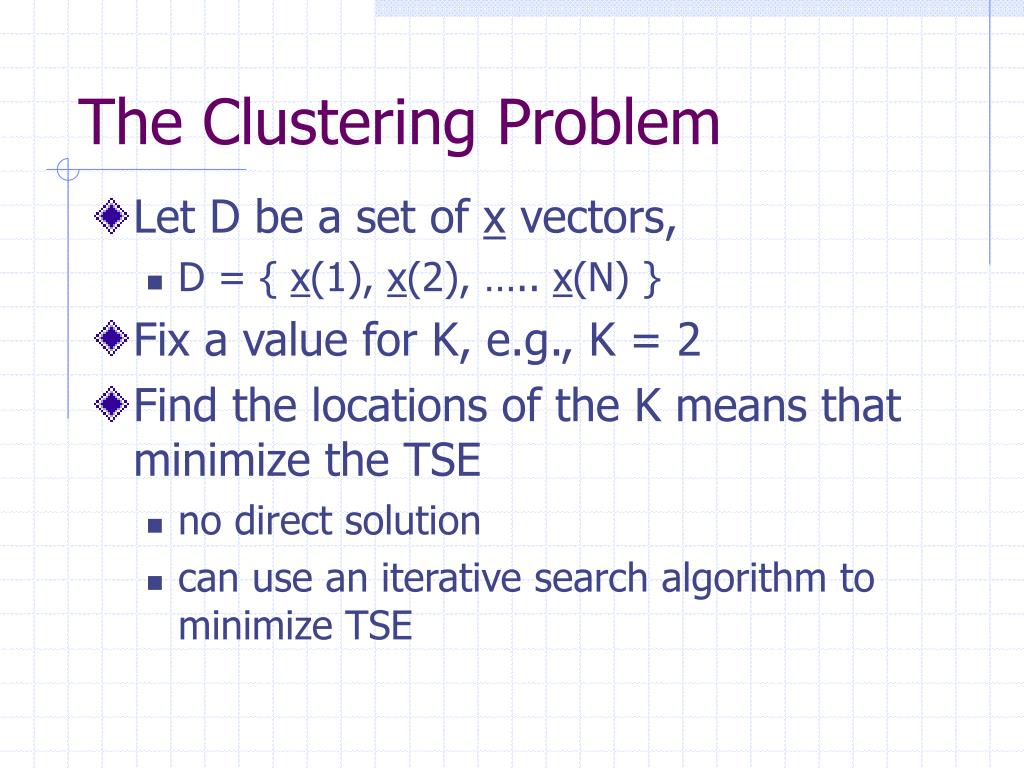 The Clustering Problem

Let D be a set of x vectors,

D = { x(1), x(2), ….. x(N) }

Fix a value for K, e.g., K = 2

Find the locations of the K means that minimize the TSE

no direct solution

can use an iterative search algorithm to minimize TSE